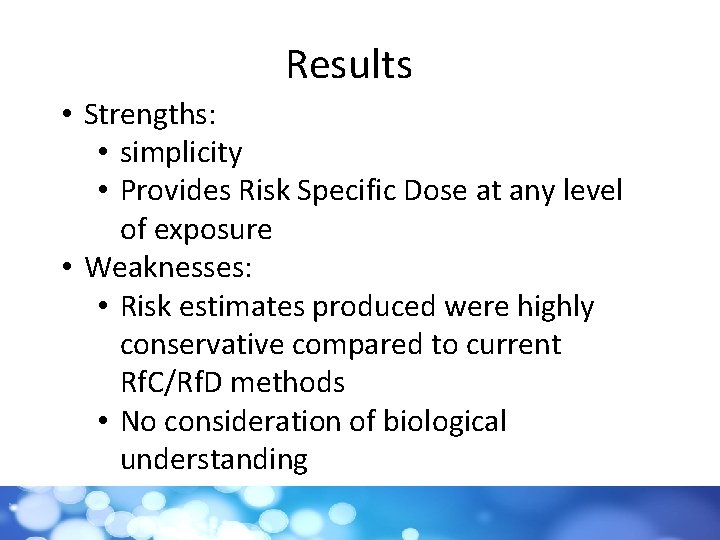 Results

• Strengths:
  • simplicity
  • Provides Risk Specific Dose at any level of exposure
• Weaknesses:
  • Risk estimates produced were highly conservative compared to current RfC/RfD methods
  • No consideration of biological understanding